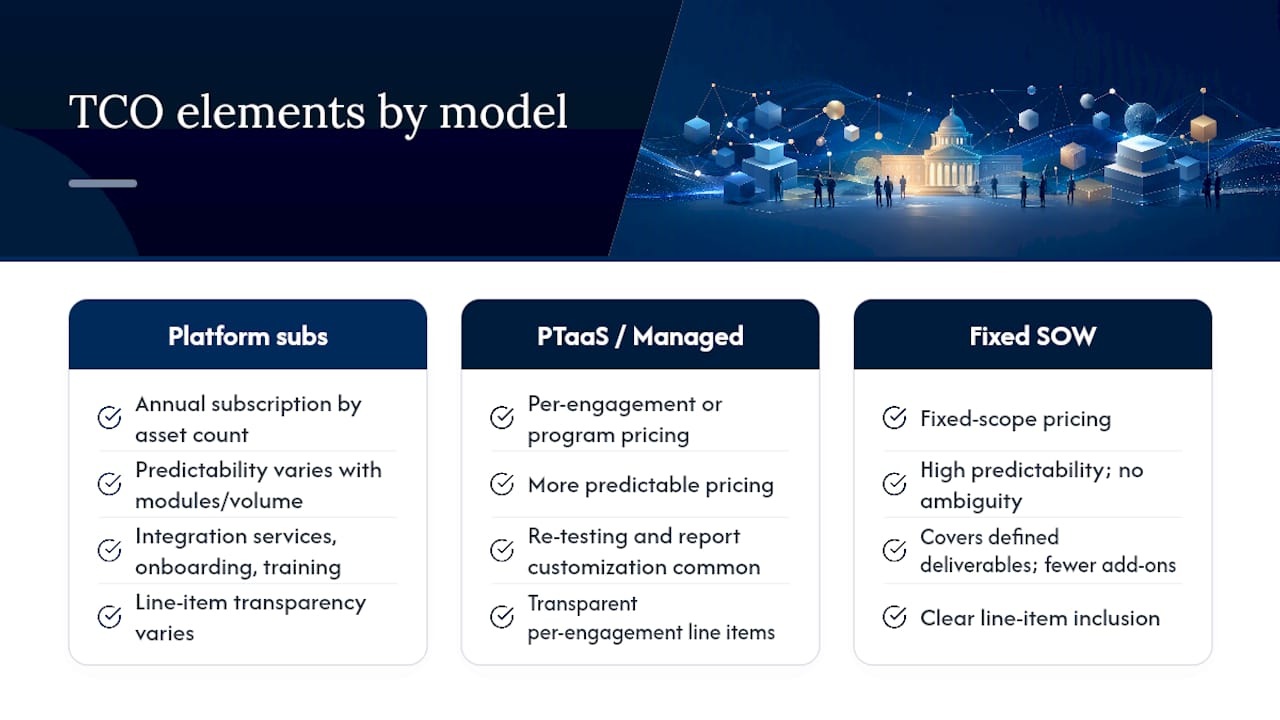 TCO elements by model

Platform subs

Annual subscription by asset count

Predictability varies with modules/volume

Integration services, onboarding, training

Line-item transparency varies

PTaaS / Managed

Per-engagement or program pricing

More predictable pricing

Re-testing and report customization common

Transparent per-engagement line items

Fixed SOW

Fixed-scope pricing

High predictability; no ambiguity

Covers defined deliverables; fewer add-ons

Clear line-item inclusion